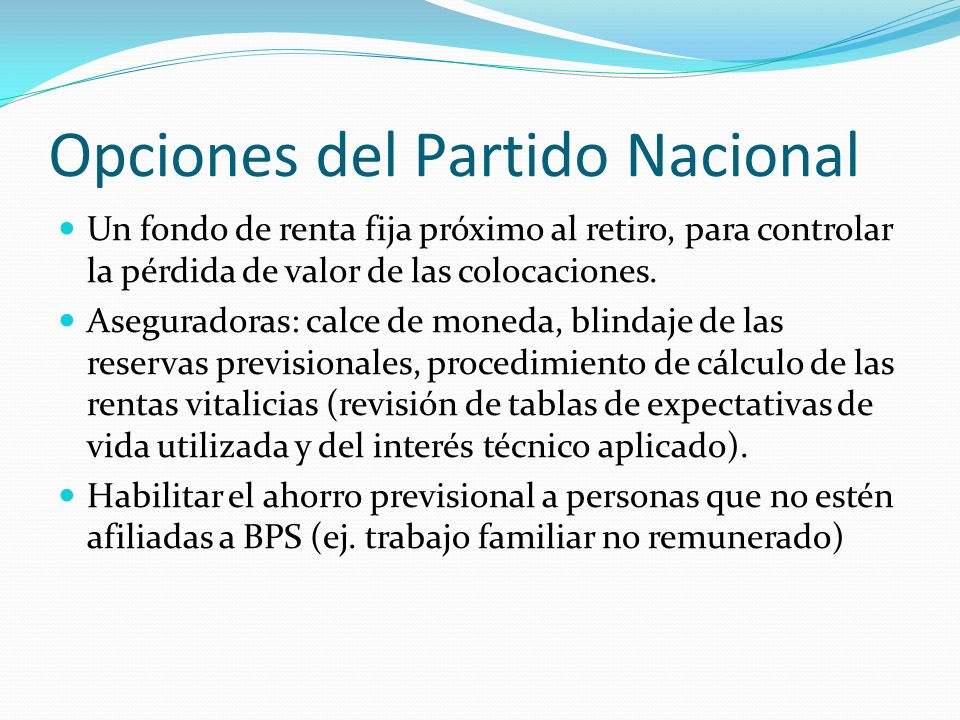 Opciones del Partido Nacional

- Un fondo de renta fija próximo al retiro, para controlar la pérdida de valor de las colocaciones.
- Aseguradoras: calce de moneda, blindaje de las reservas previsionales, procedimiento de cálculo de las rentas vitalicias (revisión de tablas de expectativas de vida utilizada y del interés técnico aplicado).
- Habilitar el ahorro previsional a personas que no estén afiliadas a BPS (ej. trabajo familiar no remunerado)